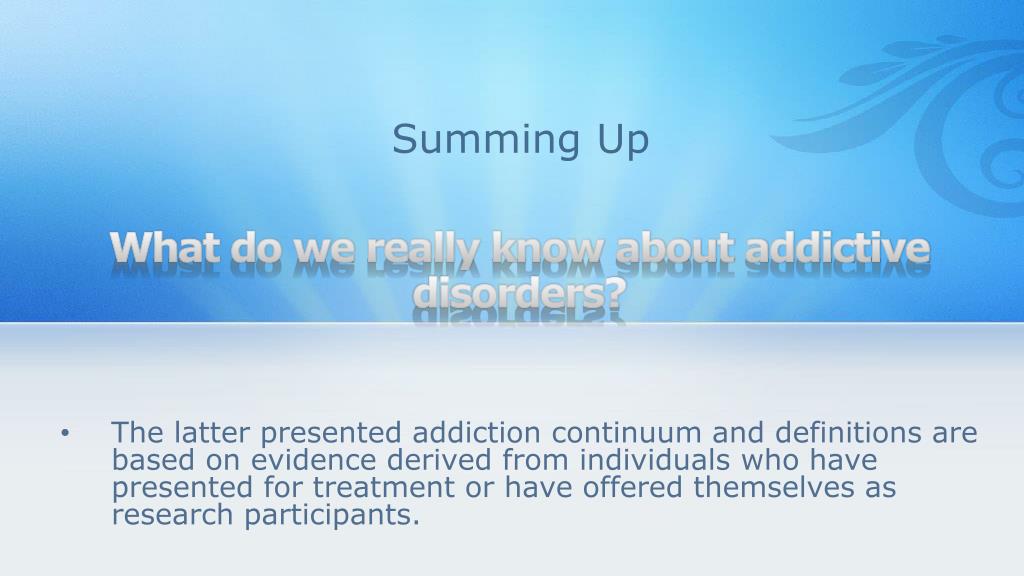 Summing Up

What do we really know about addictive disorders?

• The latter presented addiction continuum and definitions are based on evidence derived from individuals who have presented for treatment or have offered themselves as research participants.